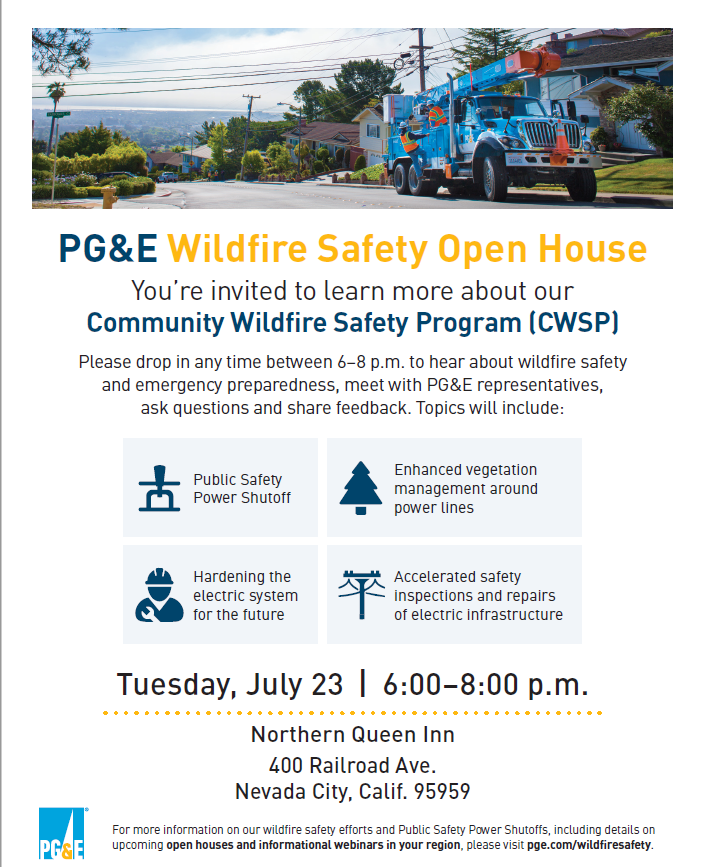 PG&E Wildfire Safety Open House

You're invited to learn more about our
Community Wildfire Safety Program (CWSP)

Please drop in any time between 6–8 p.m. to hear about wildfire safety and emergency preparedness, meet with PG&E representatives, ask questions and share feedback. Topics will include:

Public Safety Power Shutoff

Enhanced vegetation management around power lines

Hardening the electric system for the future

Accelerated safety inspections and repairs of electric infrastructure

Tuesday, July 23 | 6:00–8:00 p.m.

Northern Queen Inn
400 Railroad Ave.
Nevada City, Calif. 95959

PG&E

For more information on our wildfire safety efforts and Public Safety Power Shutoffs, including details on upcoming open houses and informational webinars in your region, please visit pge.com/wildfiresafety.